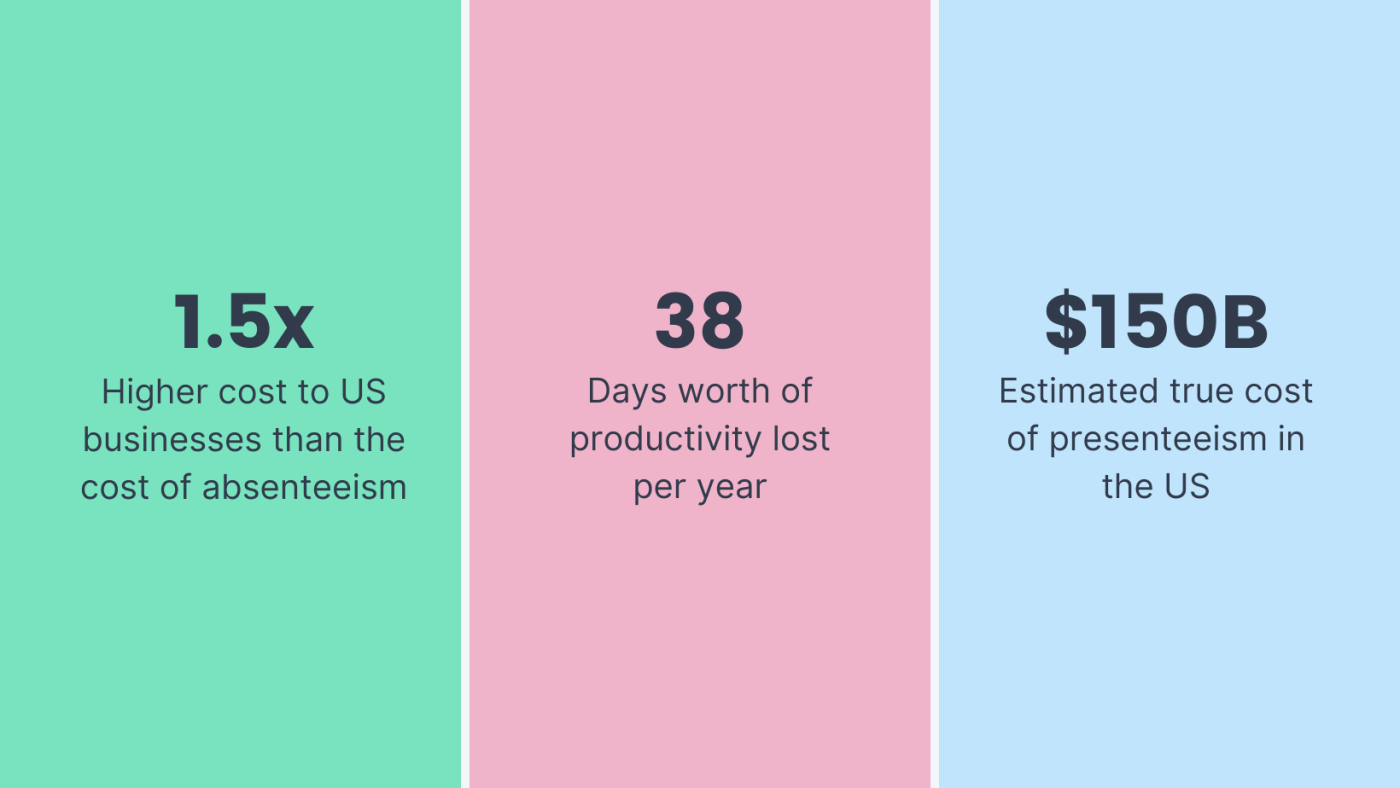 1.5x

Higher cost to US businesses than the cost of absenteeism

38

Days worth of productivity lost per year

\$150B

Estimated true cost of presenteeism in the US